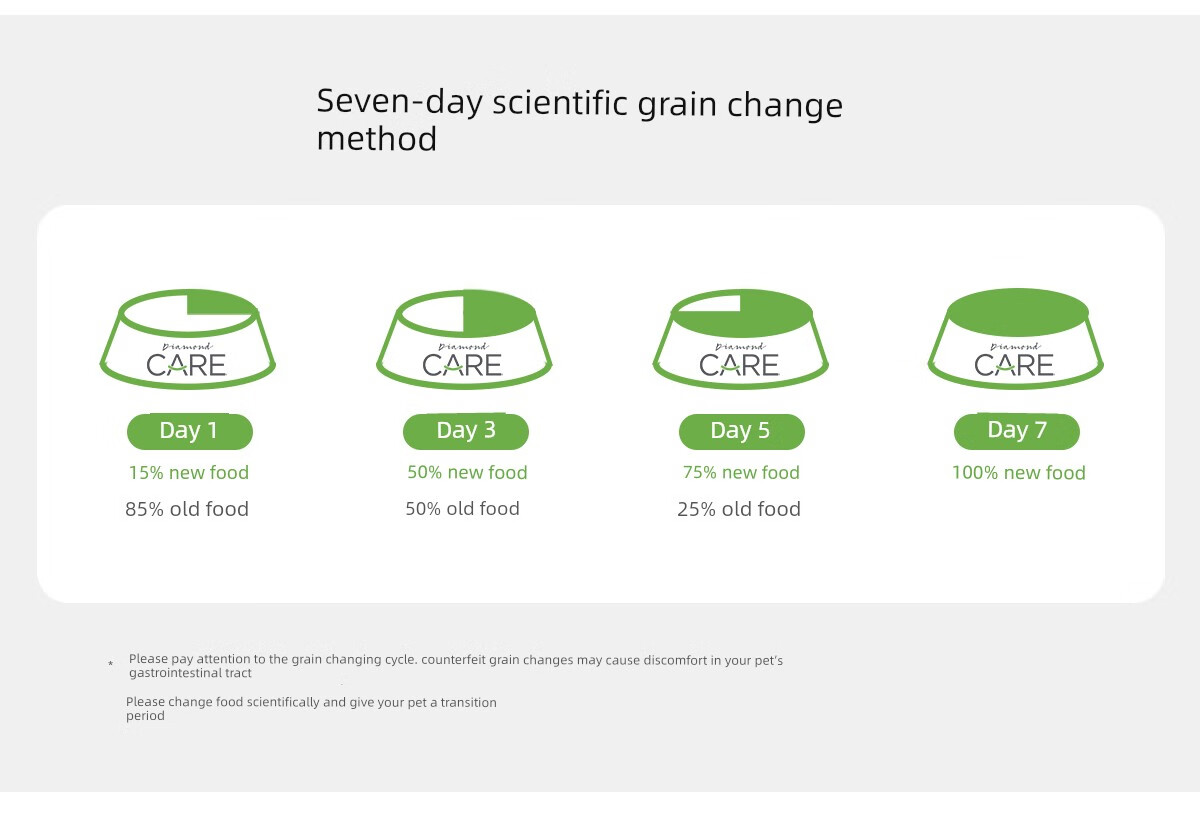 Seven-day scientific grain change method

Diamond CARE

Day 1

15% new food

85% old food

Diamond CARE

Day 3

50% new food

50% old food

Diamond CARE

Day 5

75% new food

25% old food

Diamond CARE

Day 7

100% new food

* Please pay attention to the grain changing cycle. counterfeit grain changes may cause discomfort in your pet's gastrointestinal tract

Please change food scientifically and give your pet a transition period